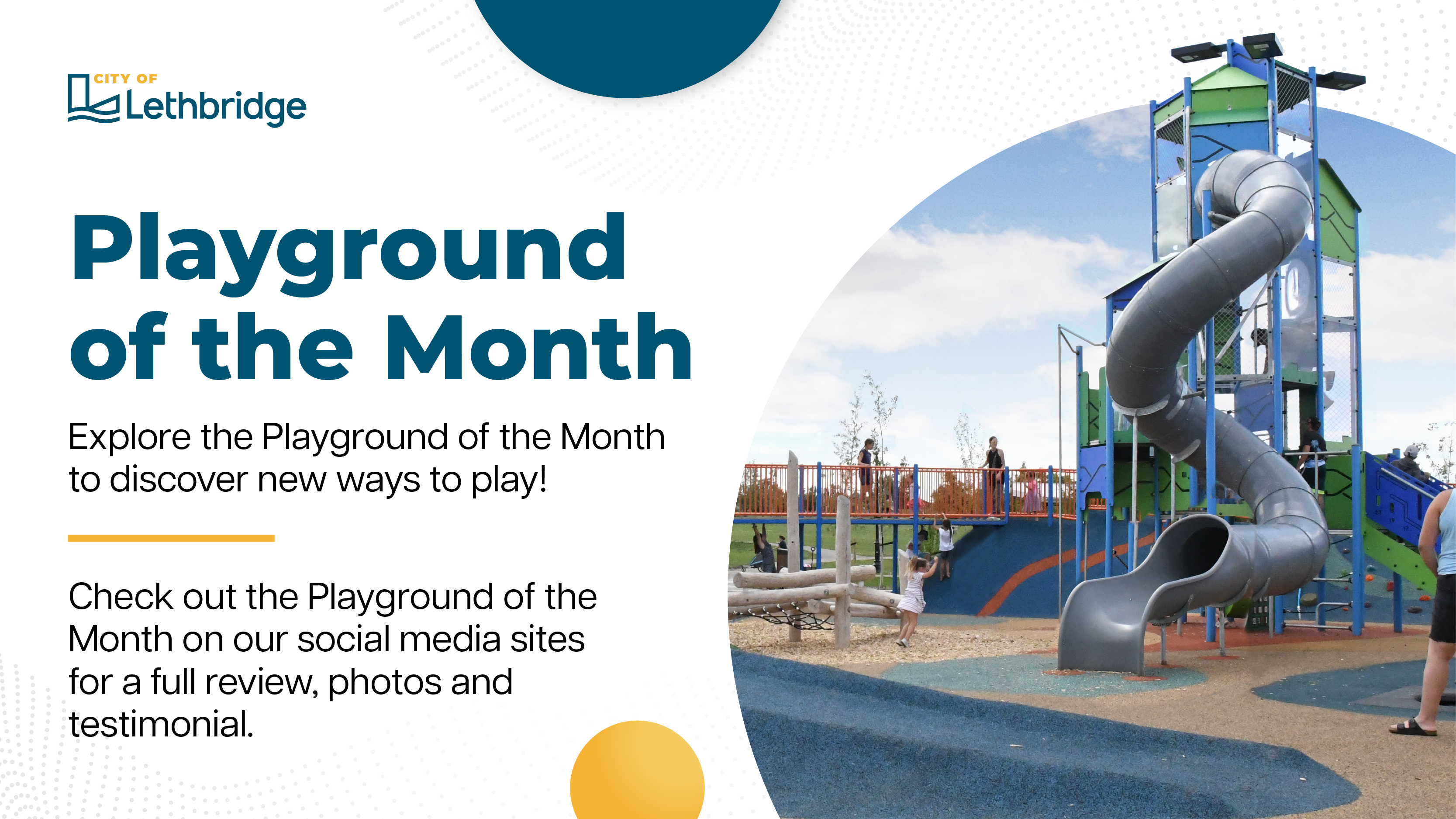 CITY OF
Lethbridge

Playground of the Month

Explore the Playground of the Month to discover new ways to play!

Check out the Playground of the Month on our social media sites for a full review, photos and testimonial.